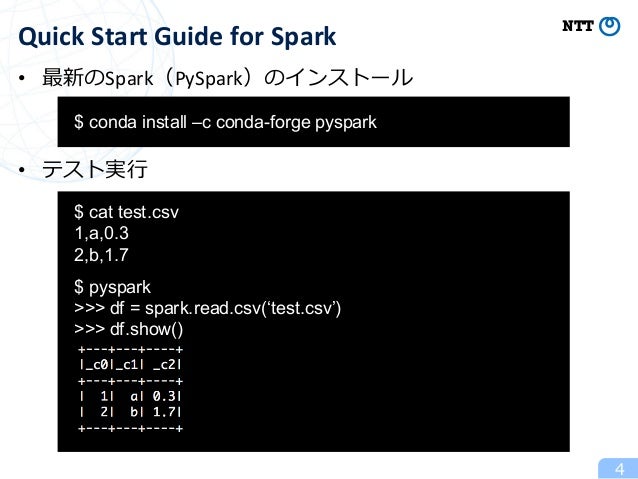 Quick Start Guide for Spark

NTT

• 最新のSpark（PySpark）のインストール

$ conda install –c conda-forge pyspark

• テスト実行

$ cat test.csv
1,a,0.3
2,b,1.7

$ pyspark
>>> df = spark.read.csv(‘test.csv’)
>>> df.show()
+---+---+----+
|_c0|_c1| _c2|
+---+---+----+
|  1|  a| 0.3|
|  2|  b| 1.7|
+---+---+----+

4